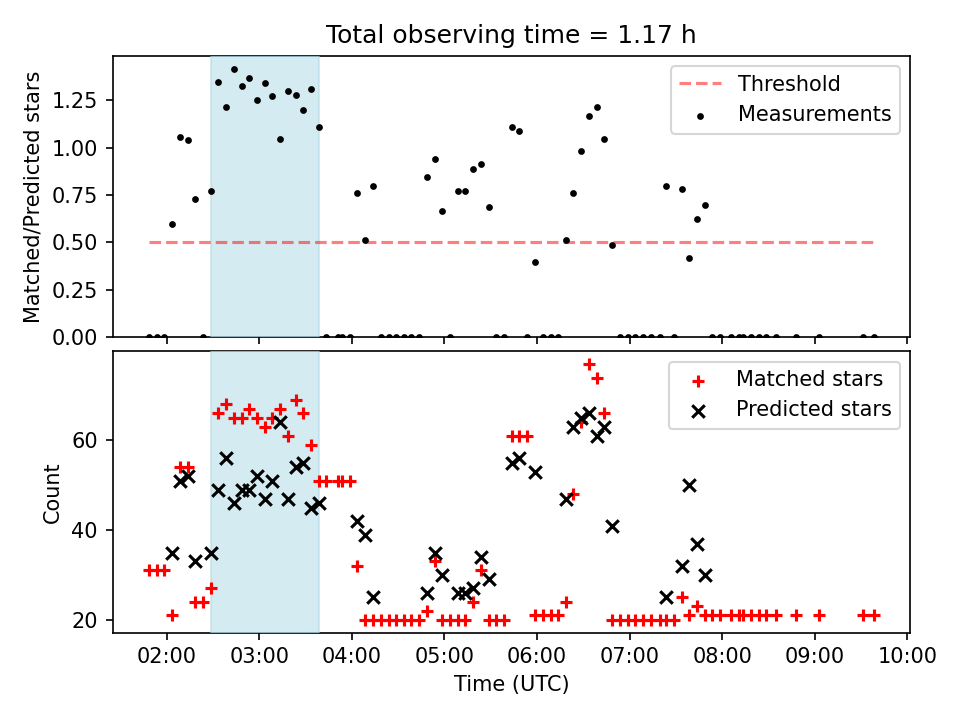 Total observing time = 1.17 h

Matched/Predicted stars

1.25
1.00
0.75
0.50
0.25
0.00

Threshold
Measurements

Count

60
40
20

Matched stars
Predicted stars

02:00 03:00 04:00 05:00 06:00 07:00 08:00 09:00 10:00

Time (UTC)